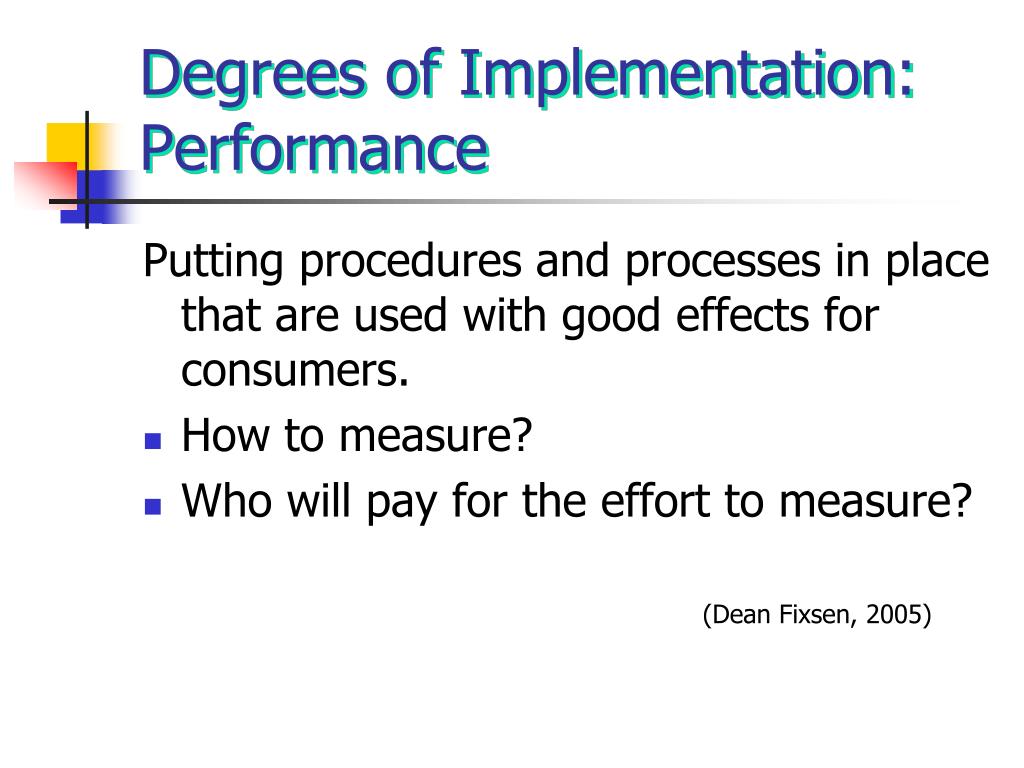 Degrees of Implementation: Performance

Putting procedures and processes in place that are used with good effects for consumers.

- How to measure?
- Who will pay for the effort to measure?

(Dean Fixsen, 2005)